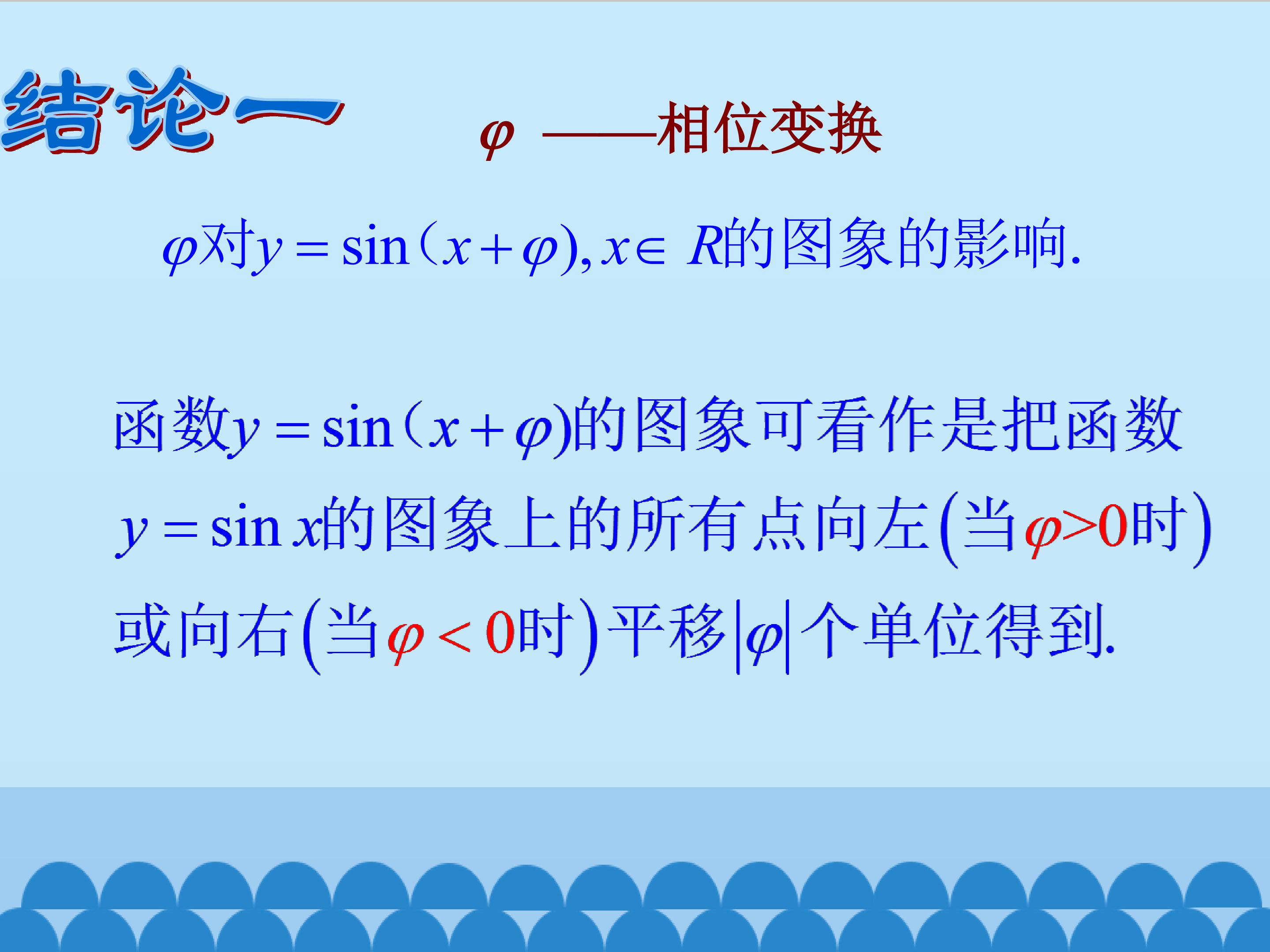 结论一

$\varphi$ ——相位变换

$\varphi$对$y=\sin(x+\varphi), x\in R$的图象的影响.

函数$y=\sin(x+\varphi)$的图象可看作是把函数$y=\sin x$的图象上的所有点向左(当$\varphi>0$时)或向右(当$\varphi<0$时)平移$|\varphi|$个单位得到.